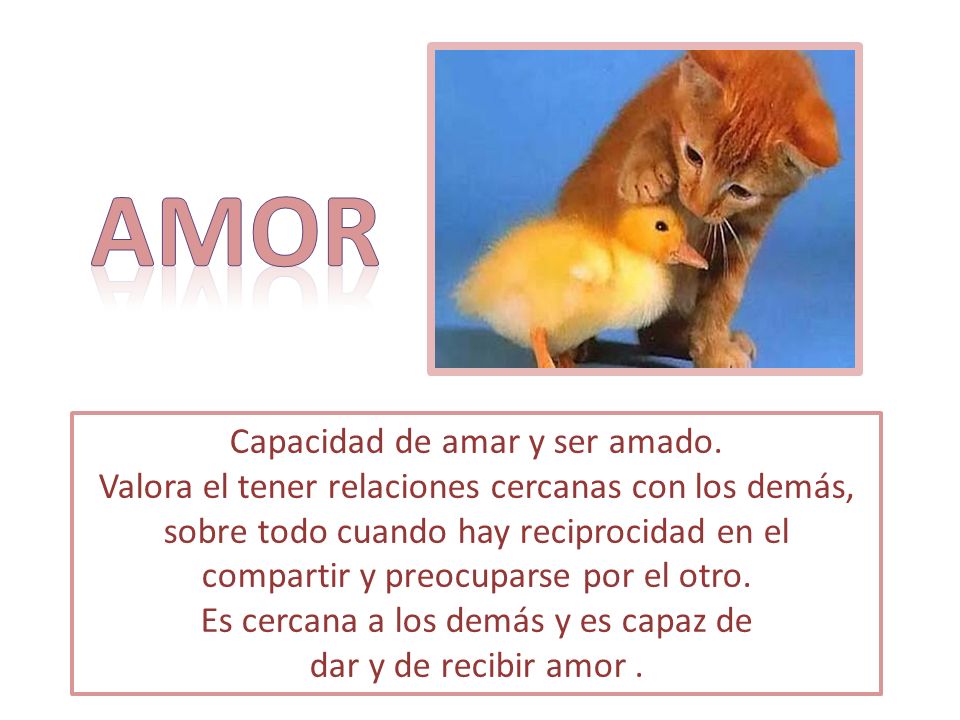 AMOR

Capacidad de amar y ser amado.
Valora el tener relaciones cercanas con los demás, sobre todo cuando hay reciprocidad en el compartir y preocuparse por el otro.
Es cercana a los demás y es capaz de dar y de recibir amor .